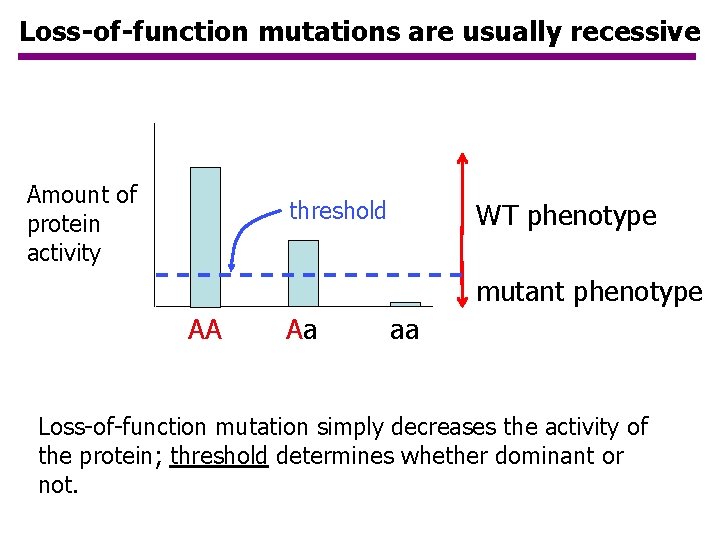 Loss-of-function mutations are usually recessive

Amount of protein activity

threshold

WT phenotype

mutant phenotype

AA Aa aa

Loss-of-function mutation simply decreases the activity of the protein; threshold determines whether dominant or not.